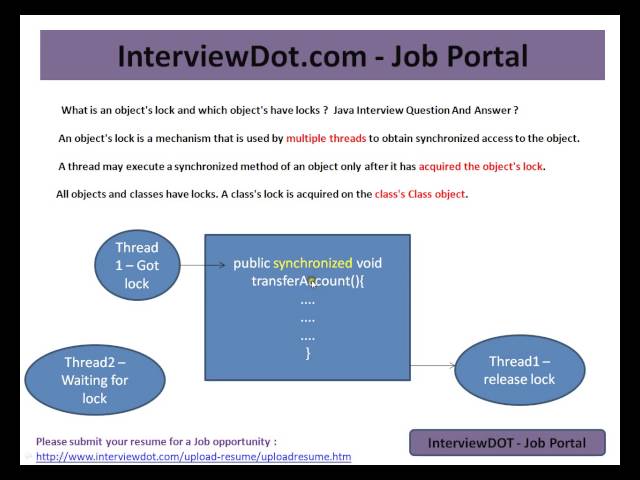 InterviewDot.com - Job Portal

What is an object's lock and which object's have locks ? Java Interview Question And Answer ?

An object's lock is a mechanism that is used by multiple threads to obtain synchronized access to the object.

A thread may execute a synchronized method of an object only after it has acquired the object's lock.

All objects and classes have locks. A class's lock is acquired on the class's Class object.

Thread 1 – Got lock

public synchronized void transferAccount(){
....
....
....
}

Thread2 – Waiting for lock

Thread1 – release lock

Please submit your resume for a Job opportunity :
http://www.interviewdot.com/upload-resume/uploadresume.htm

InterviewDOT - Job Portal